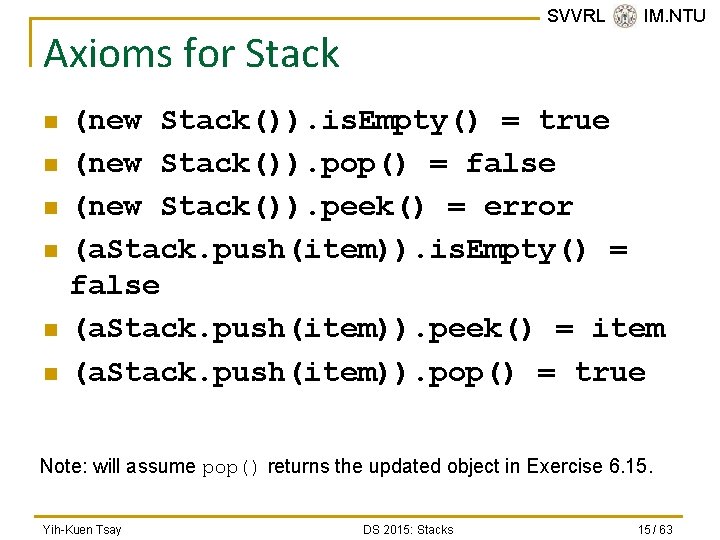 SVVRL IM.NTU

Axioms for Stack

- (new Stack()).isEmpty() = true
- (new Stack()).pop() = false
- (new Stack()).peek() = error
- (aStack.push(item)).isEmpty() = false
- (aStack.push(item)).peek() = item
- (aStack.push(item)).pop() = true

Note: will assume pop() returns the updated object in Exercise 6.15.

Yih-Kuen Tsay DS 2015: Stacks 15 / 63